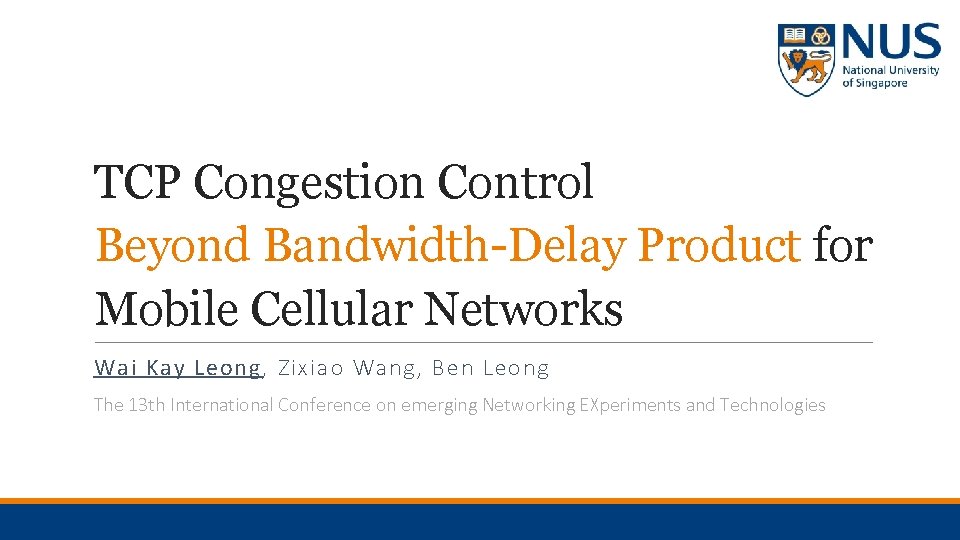 NUS
National University of Singapore

TCP Congestion Control Beyond Bandwidth-Delay Product for Mobile Cellular Networks

Wai Kay Leong, Zixiao Wang, Ben Leong

The 13th International Conference on emerging Networking EXperiments and Technologies